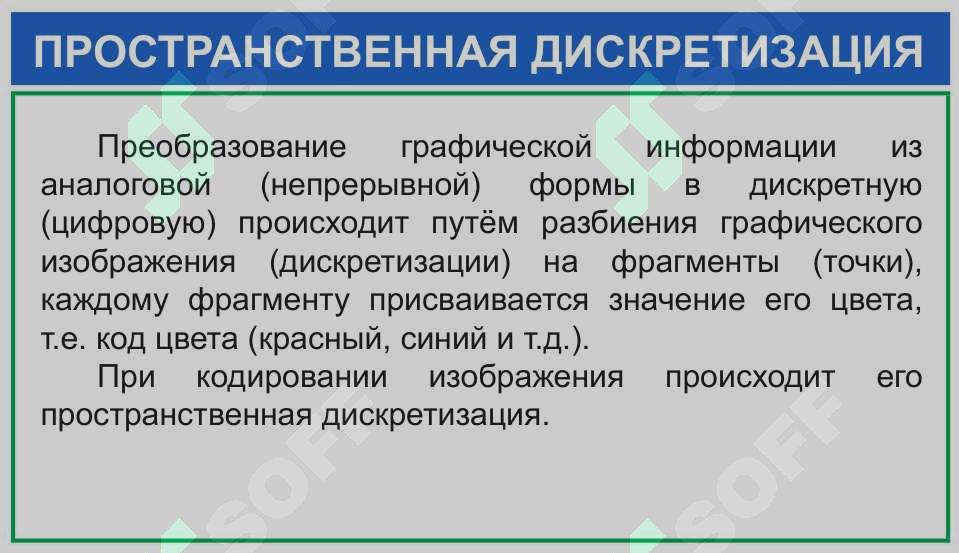 ПРОСТРАНСТВЕННАЯ ДИСКРЕТИЗАЦИЯ

Преобразование графической информации из аналоговой (непрерывной) формы в дискретную (цифровую) происходит путём разбиения графического изображения (дискретизации) на фрагменты (точки), каждому фрагменту присваивается значение его цвета, т.е. код цвета (красный, синий и т.д.).

При кодировании изображения происходит его пространственная дискретизация.

SOFF SOFF SOFF SOFF